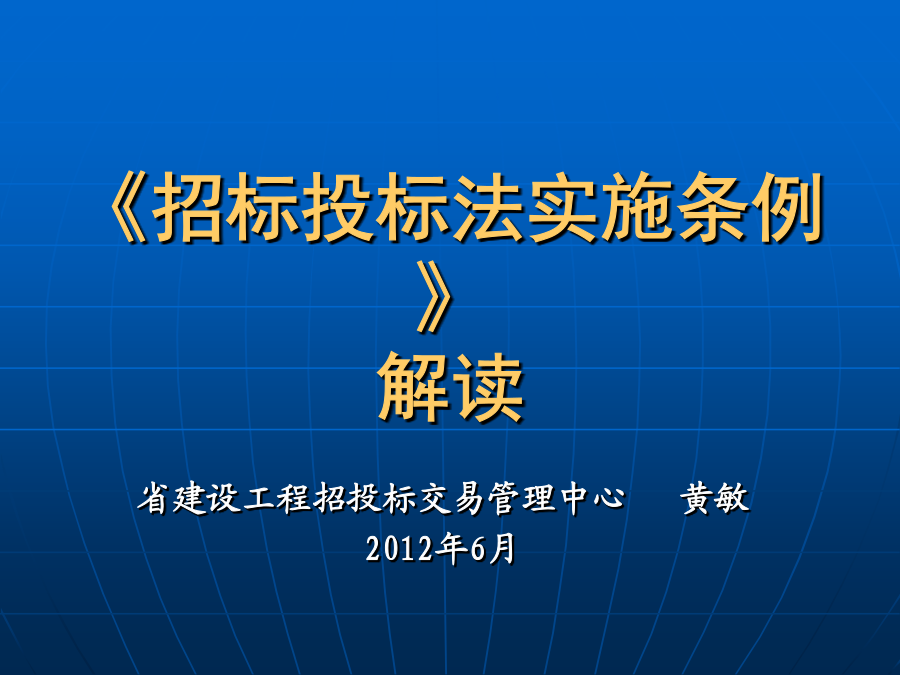 《招标投标法实施条例》
解读

省建设工程招投标交易管理中心　黄敏
2012年6月